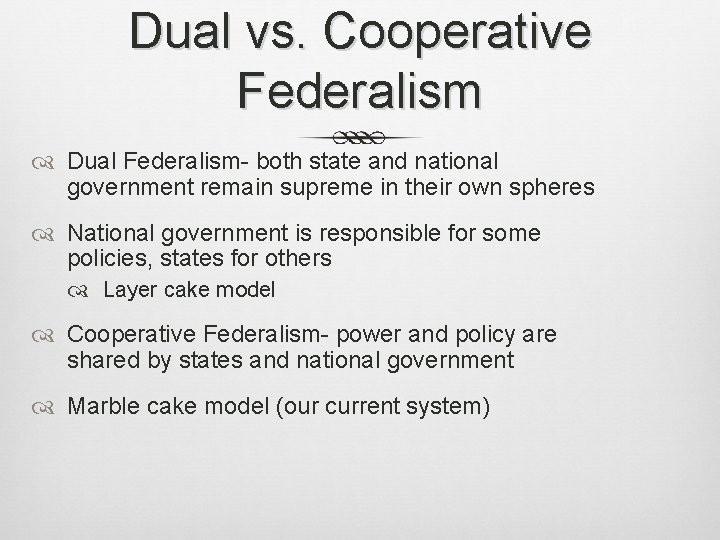 Dual vs. Cooperative Federalism

Dual Federalism- both state and national government remain supreme in their own spheres

National government is responsible for some policies, states for others

Layer cake model

Cooperative Federalism- power and policy are shared by states and national government

Marble cake model (our current system)